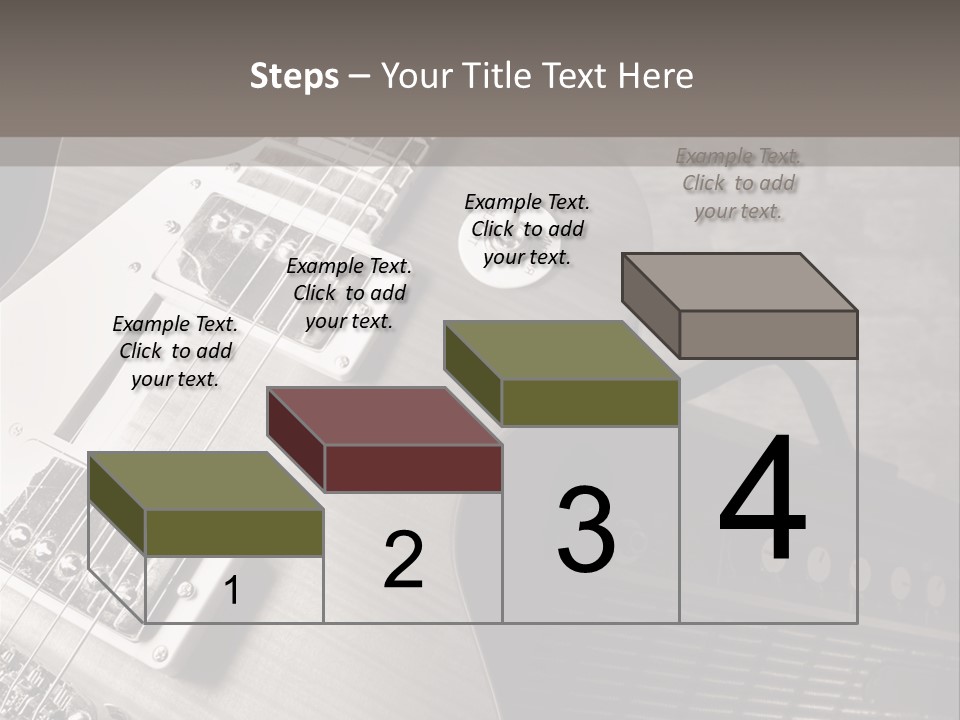 Steps – Your Title Text Here

Example Text. Click to add your text.

Example Text. Click to add your text.

Example Text. Click to add your text.

Example Text. Click to add your text.

1

2

3

4